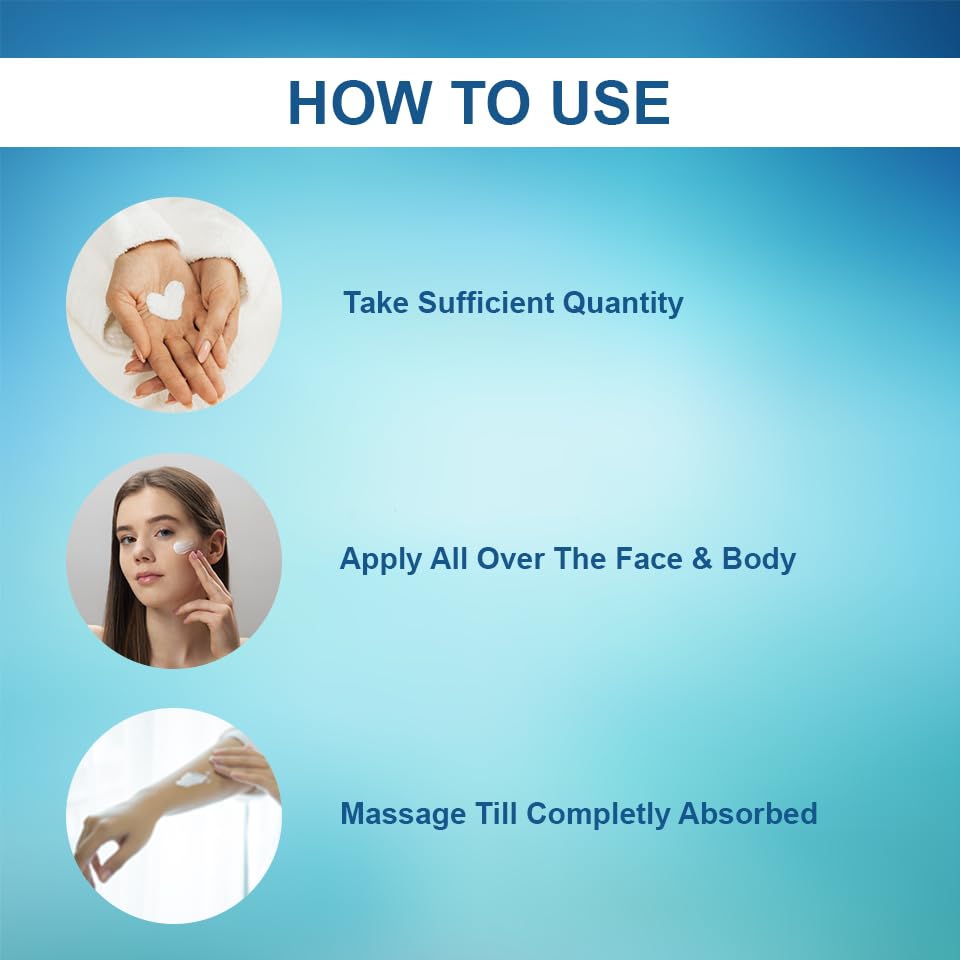 HOW TO USE

Take Sufficient Quantity

Apply All Over The Face & Body

Massage Till Completly Absorbed